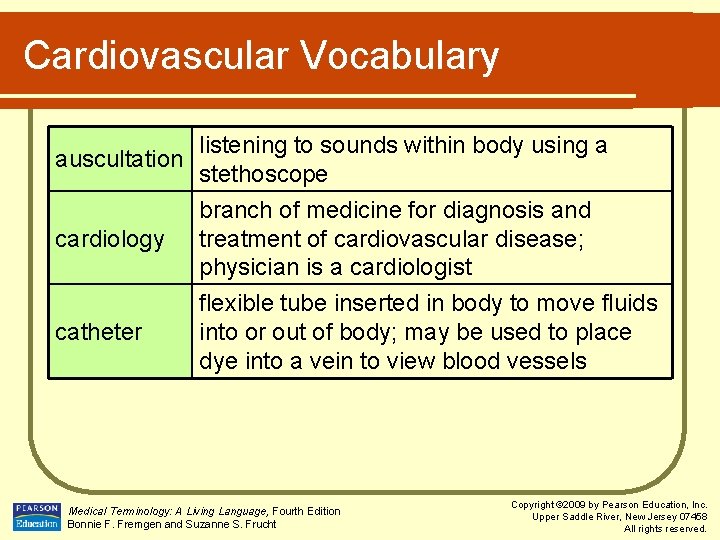 Cardiovascular Vocabulary

| auscultation | listening to sounds within body using a stethoscope |
|---|---|
| cardiology | branch of medicine for diagnosis and treatment of cardiovascular disease; physician is a cardiologist |
| catheter | flexible tube inserted in body to move fluids into or out of body; may be used to place dye into a vein to view blood vessels |

PEARSON Education

Medical Terminology: A Living Language, Fourth Edition
Bonnie F. Fremgen and Suzanne S. Frucht

Copyright ©2009 by Pearson Education, Inc.
Upper Saddle River, New Jersey 07458
All rights reserved.